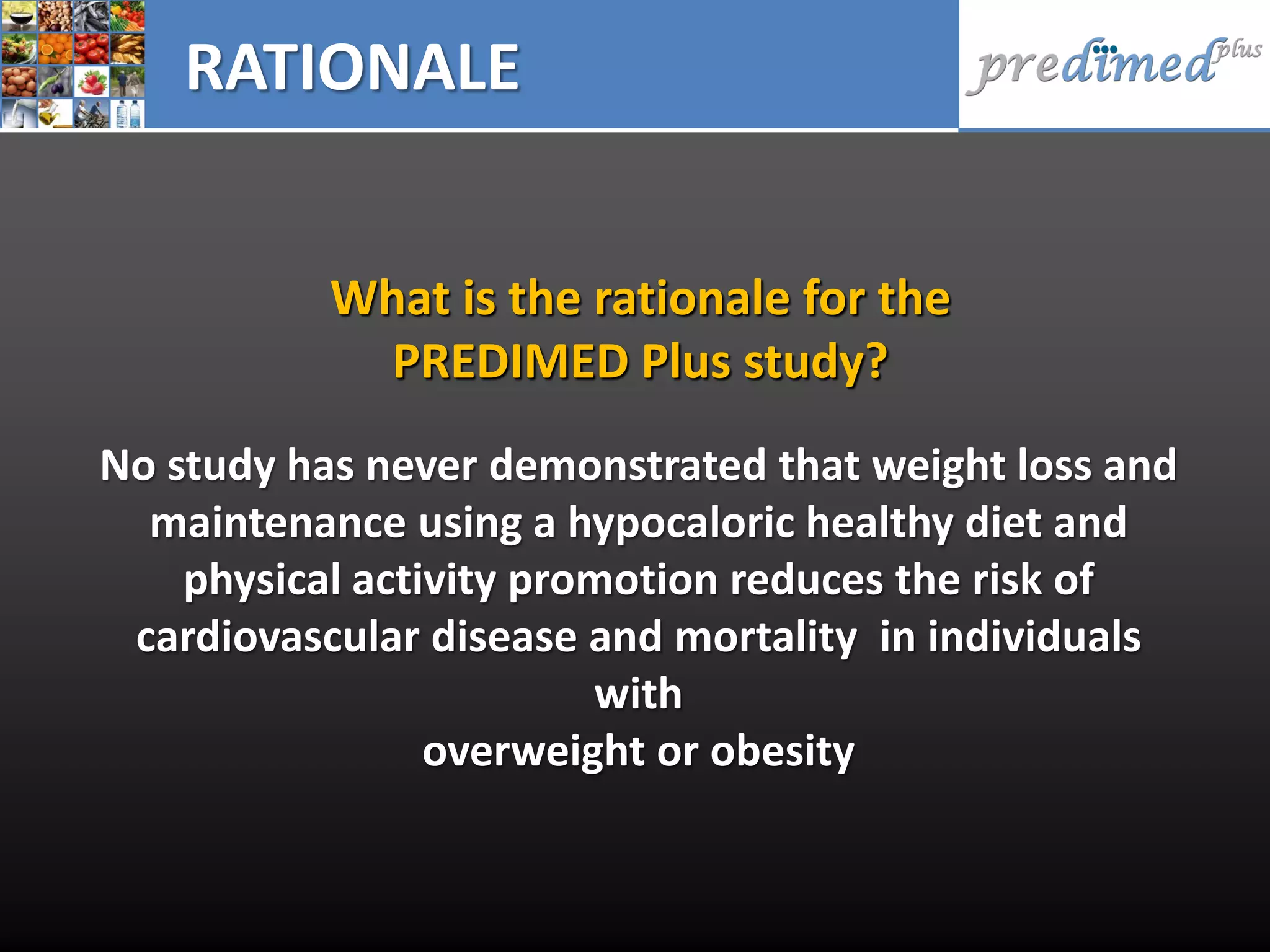 RATIONALE

predimed plus

What is the rationale for the PREDIMED Plus study?

No study has never demonstrated that weight loss and maintenance using a hypocaloric healthy diet and physical activity promotion reduces the risk of cardiovascular disease and mortality in individuals with
overweight or obesity